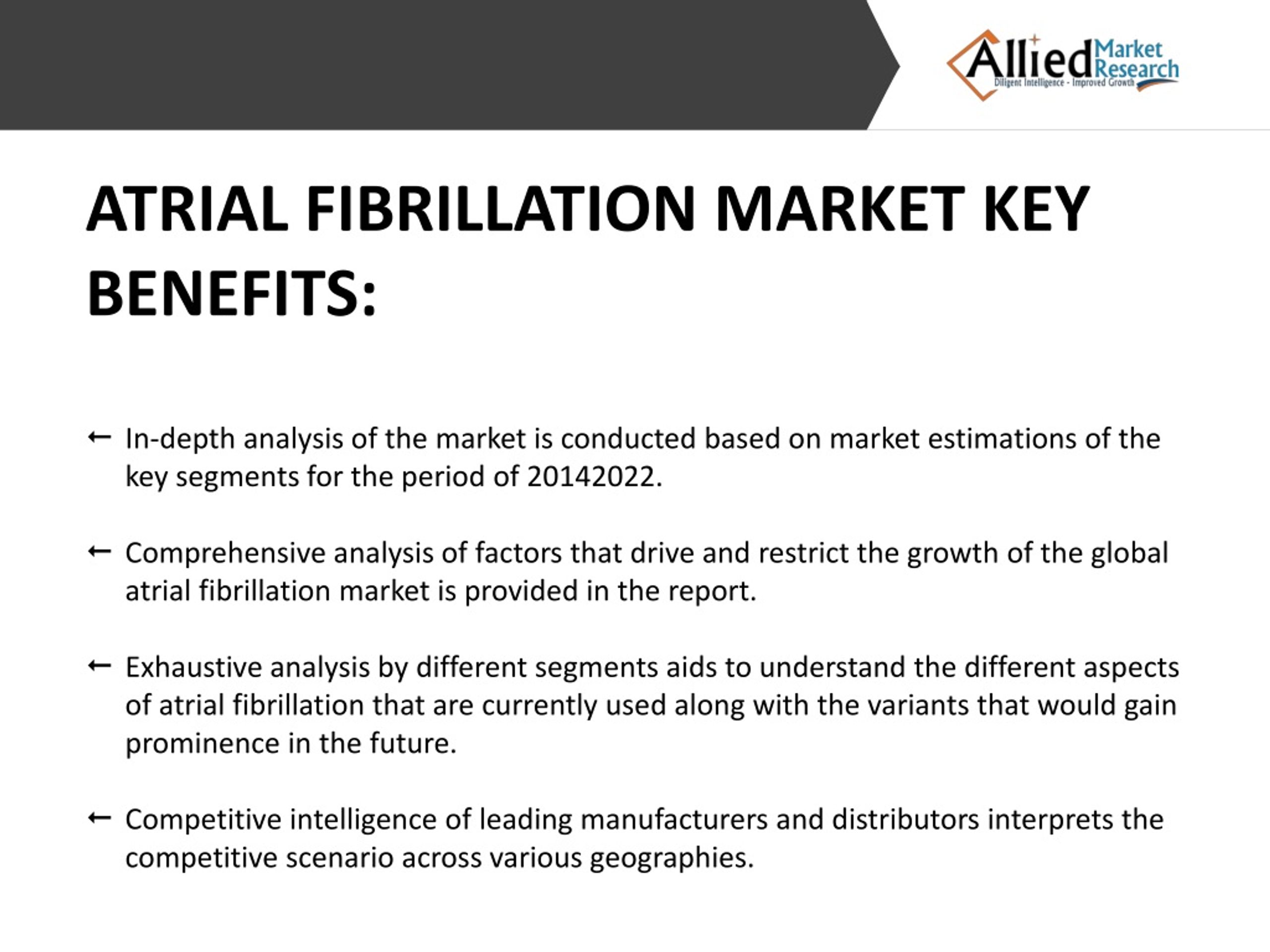 Allied Market Research
Diligent Intelligence - Improved Growth

ATRIAL FIBRILLATION MARKET KEY BENEFITS:

← In-depth analysis of the market is conducted based on market estimations of the key segments for the period of 20142022.

← Comprehensive analysis of factors that drive and restrict the growth of the global atrial fibrillation market is provided in the report.

← Exhaustive analysis by different segments aids to understand the different aspects of atrial fibrillation that are currently used along with the variants that would gain prominence in the future.

← Competitive intelligence of leading manufacturers and distributors interprets the competitive scenario across various geographies.